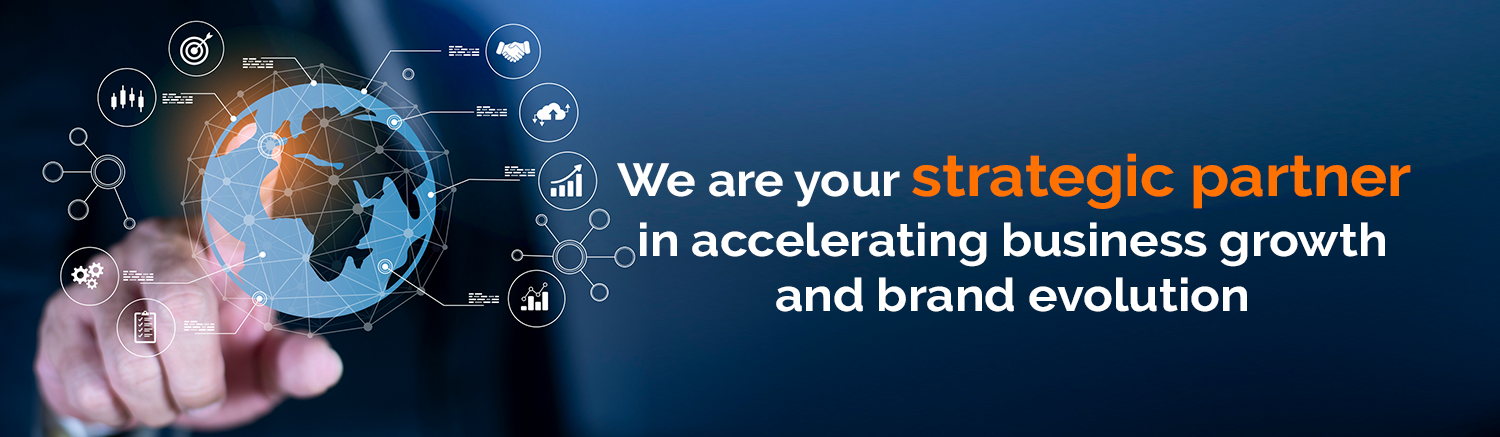 We are your strategic partner in accelerating business growth and brand evolution